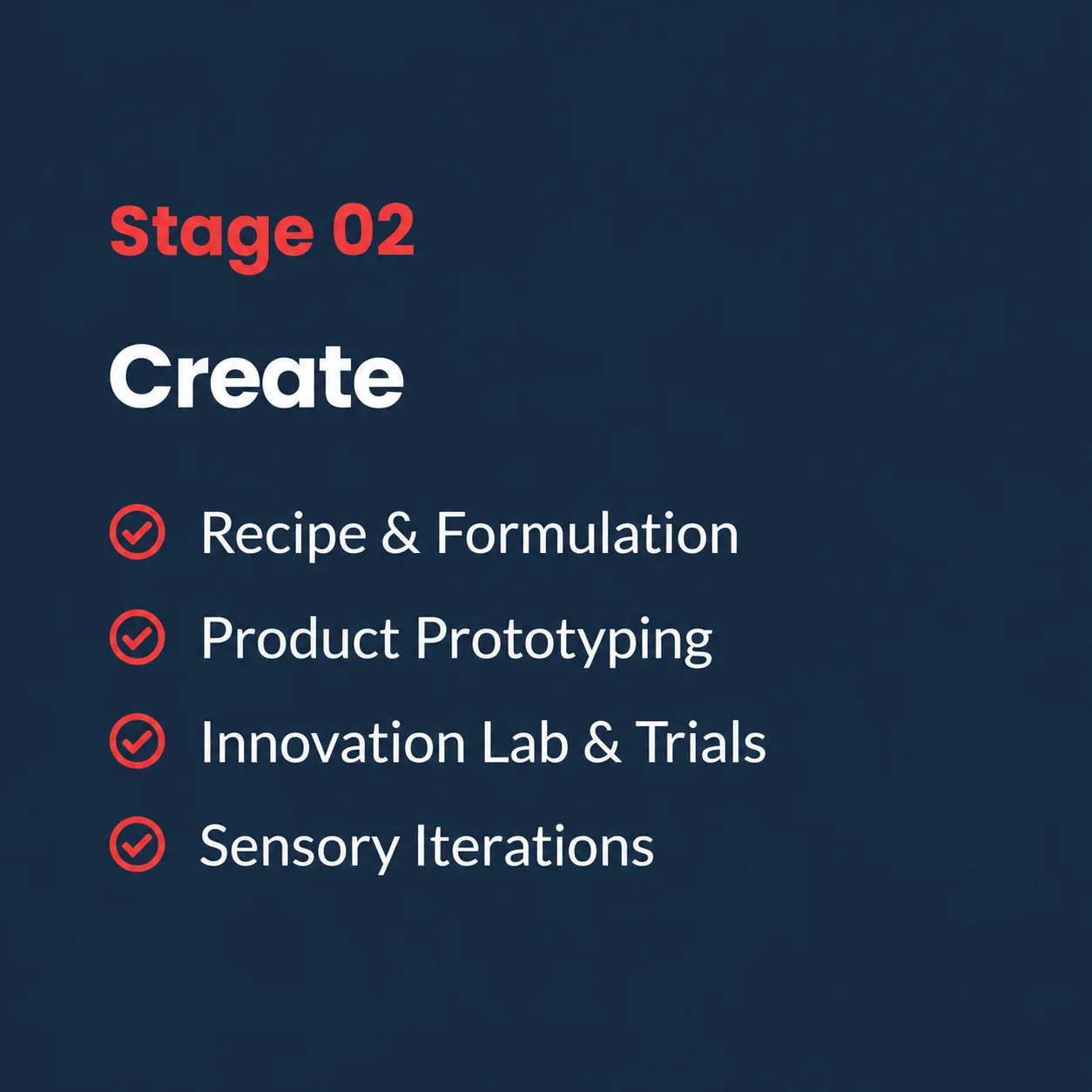 Stage 02

Create

Recipe & Formulation

Product Prototyping

Innovation Lab & Trials

Sensory Iterations